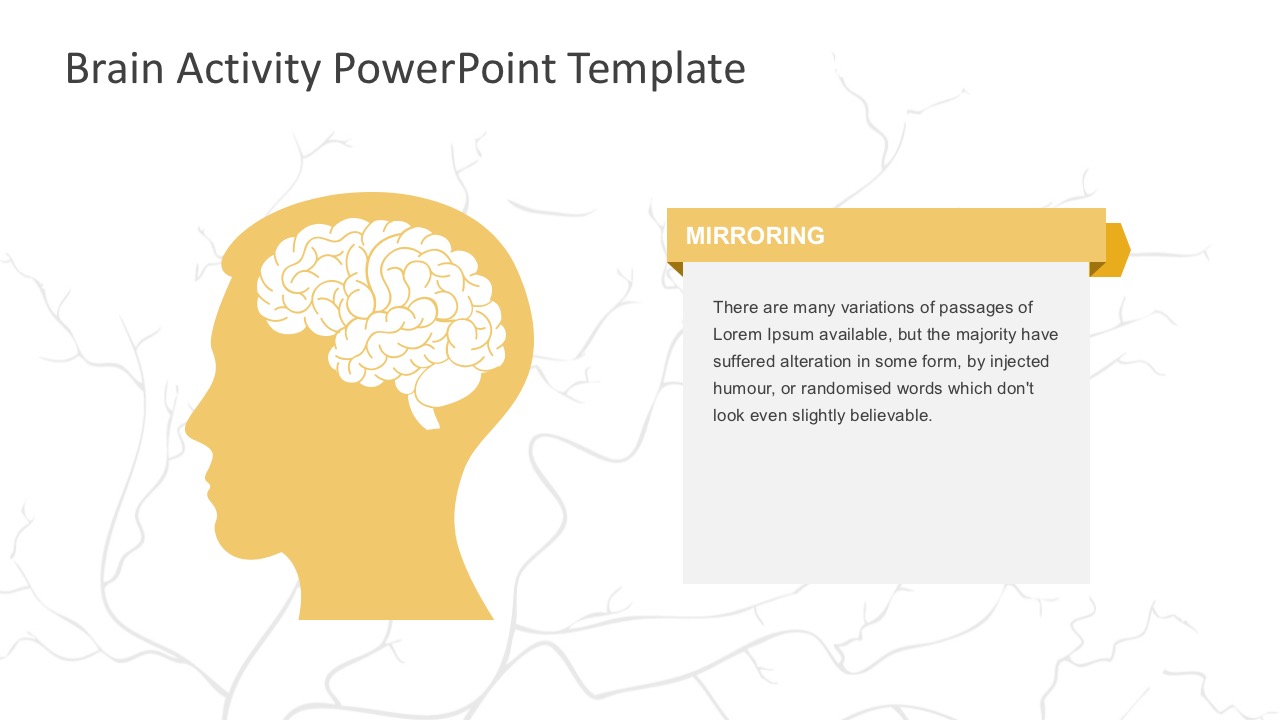 Brain Activity PowerPoint Template

MIRRORING

There are many variations of passages of Lorem Ipsum available, but the majority have suffered alteration in some form, by injected humour, or randomised words which don't look even slightly believable.